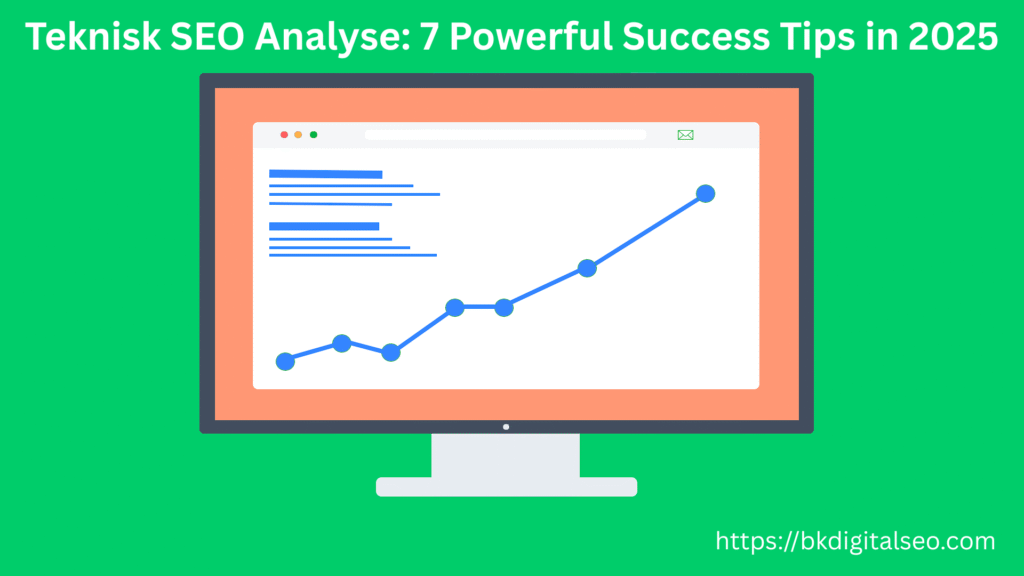 Teknisk SEO Analyse: 7 Powerful Success Tips in 2025

https://bkdigitalseo.com